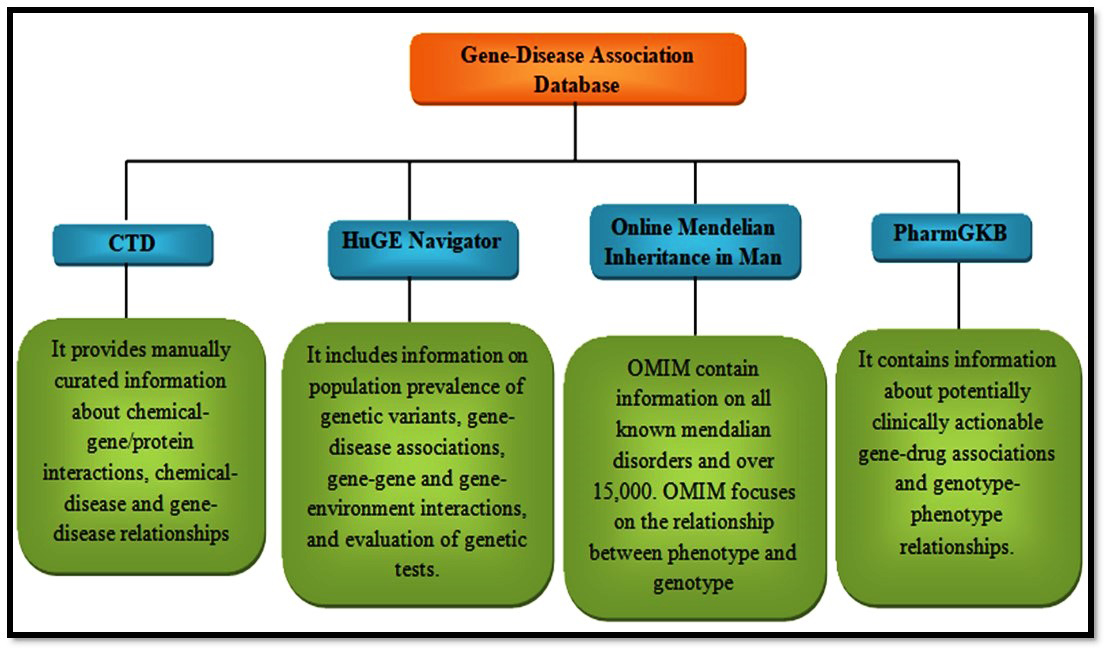 Gene-Disease Association Database

CTD

It provides manually curated information about chemical-gene/protein interactions, chemical-disease and gene-disease relationships

HuGE Navigator

It includes information on population prevalence of genetic variants, gene-disease associations, gene-gene and gene-environment interactions, and evaluation of genetic tests.

Online Mendelian Inheritance in Man

OMIM contain information on all known mendalian disorders and over 15,000. OMIM focuses on the relationship between phenotype and genotype

PharmGKB

It contains information about potentially clinically actionable gene-drug associations and genotype-phenotype relationships.